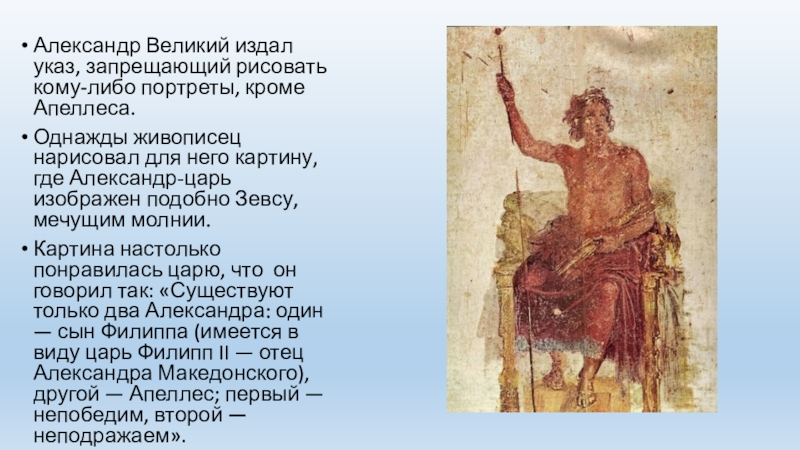 • Александр Великий издал указ, запрещающий рисовать кому-либо портреты, кроме Апеллеса.

• Однажды живописец нарисовал для него картину, где Александр-царь изображен подобно Зевсу, мечущим молнии.

• Картина настолько понравилась царю, что он говорил так: «Существуют только два Александра: один — сын Филиппа (имеется в виду царь Филипп II — отец Александра Македонского), другой — Апеллес; первый — непобедим, второй — неподражаем».